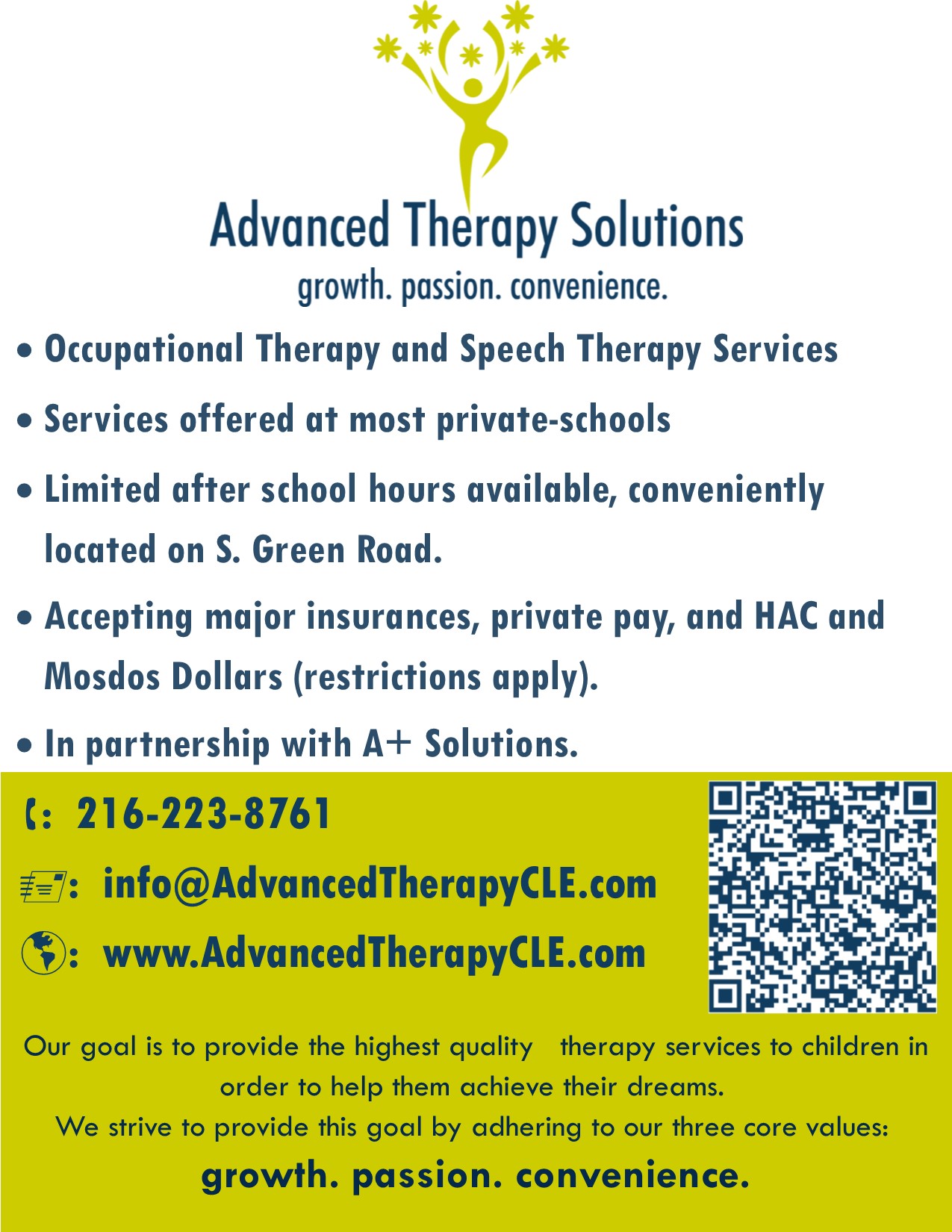 Advanced Therapy Solutions
growth. passion. convenience.

• Occupational Therapy and Speech Therapy Services

• Services offered at most private-schools

• Limited after school hours available, conveniently located on S. Green Road.

• Accepting major insurances, private pay, and HAC and Mosdos Dollars (restrictions apply).

• In partnership with A+ Solutions.

: 216-223-8761

: info@AdvancedTherapyCLE.com

: www.AdvancedTherapyCLE.com

Our goal is to provide the highest quality therapy services to children in order to help them achieve their dreams.
We strive to provide this goal by adhering to our three core values:
growth. passion. convenience.